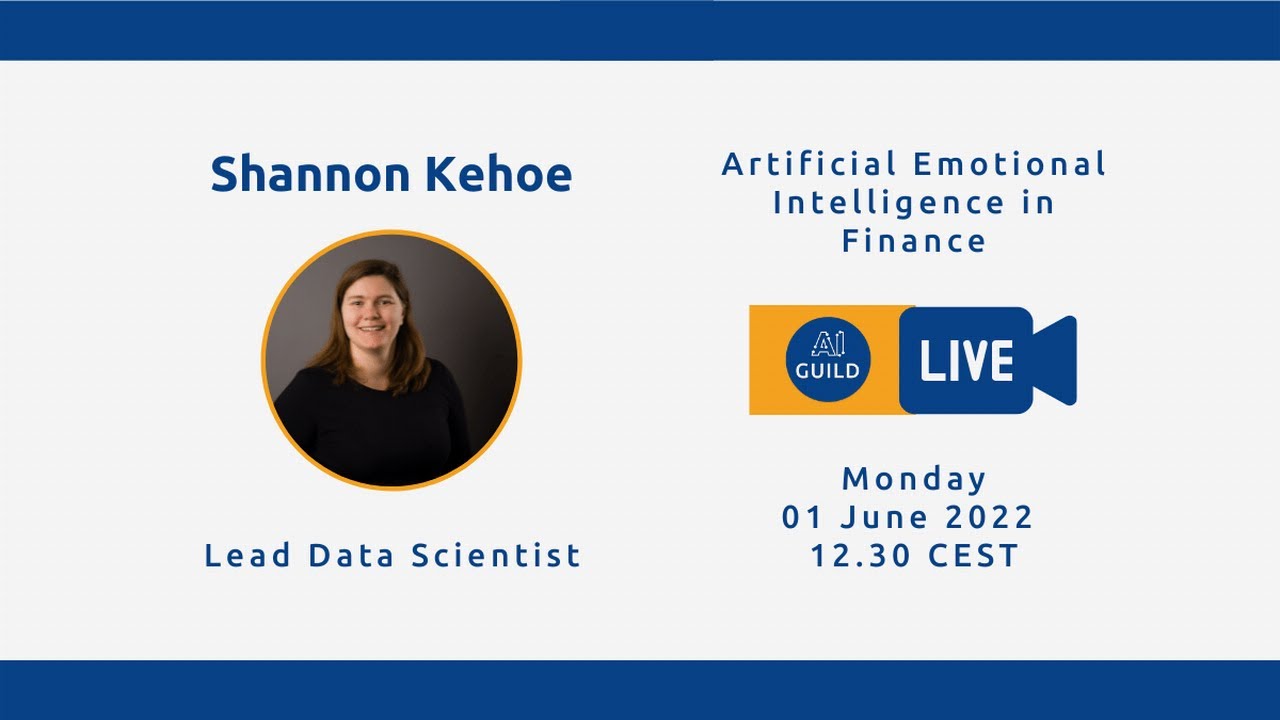 Shannon Kehoe

Lead Data Scientist

Artificial Emotional Intelligence in Finance

AI GUILD

LIVE

Monday
01 June 2022
12.30 CEST